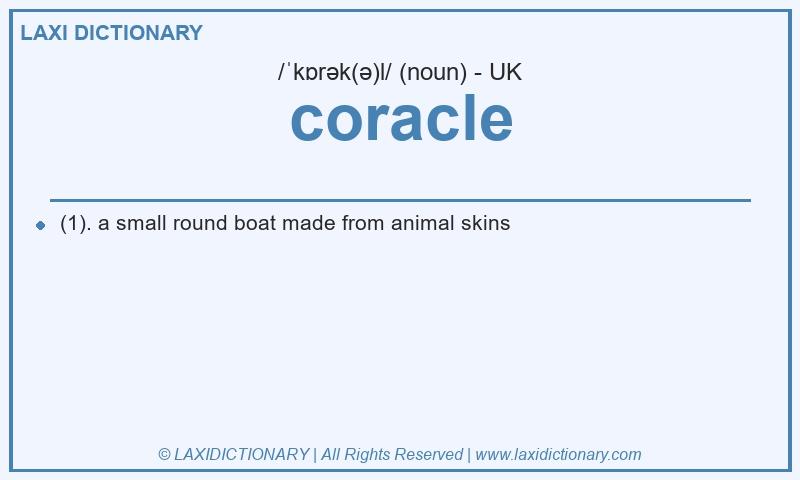 LAXI DICTIONARY

/ˈkɒrək(ə)l/ (noun) - UK

coracle

(1). a small round boat made from animal skins

© LAXIDICTIONARY | All Rights Reserved | www.laxidictionary.com